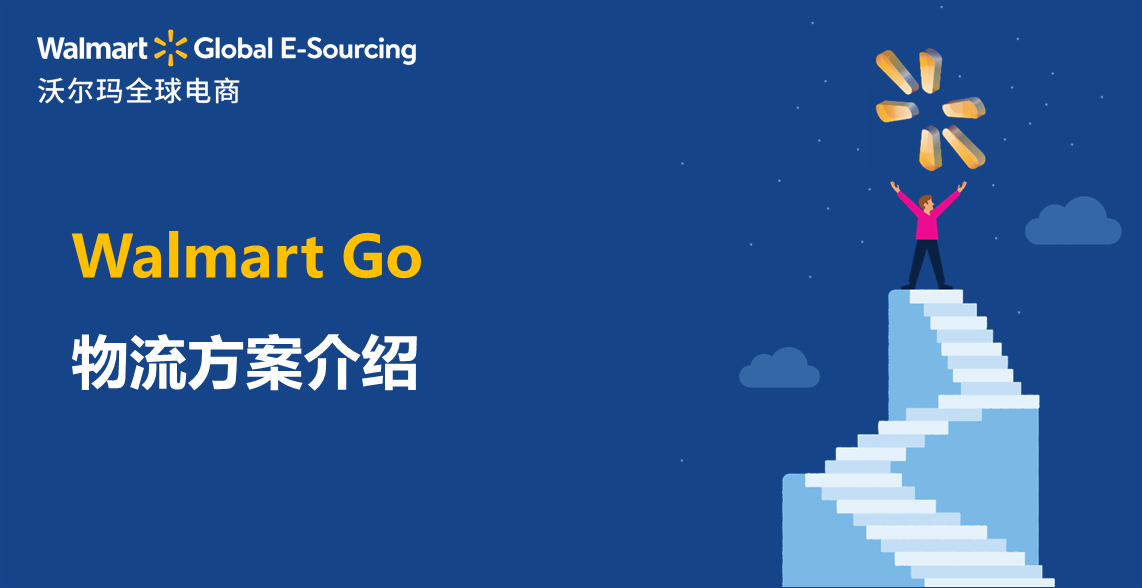 Walmart Global E-Sourcing
沃尔玛全球电商

Walmart Go

物流方案介绍